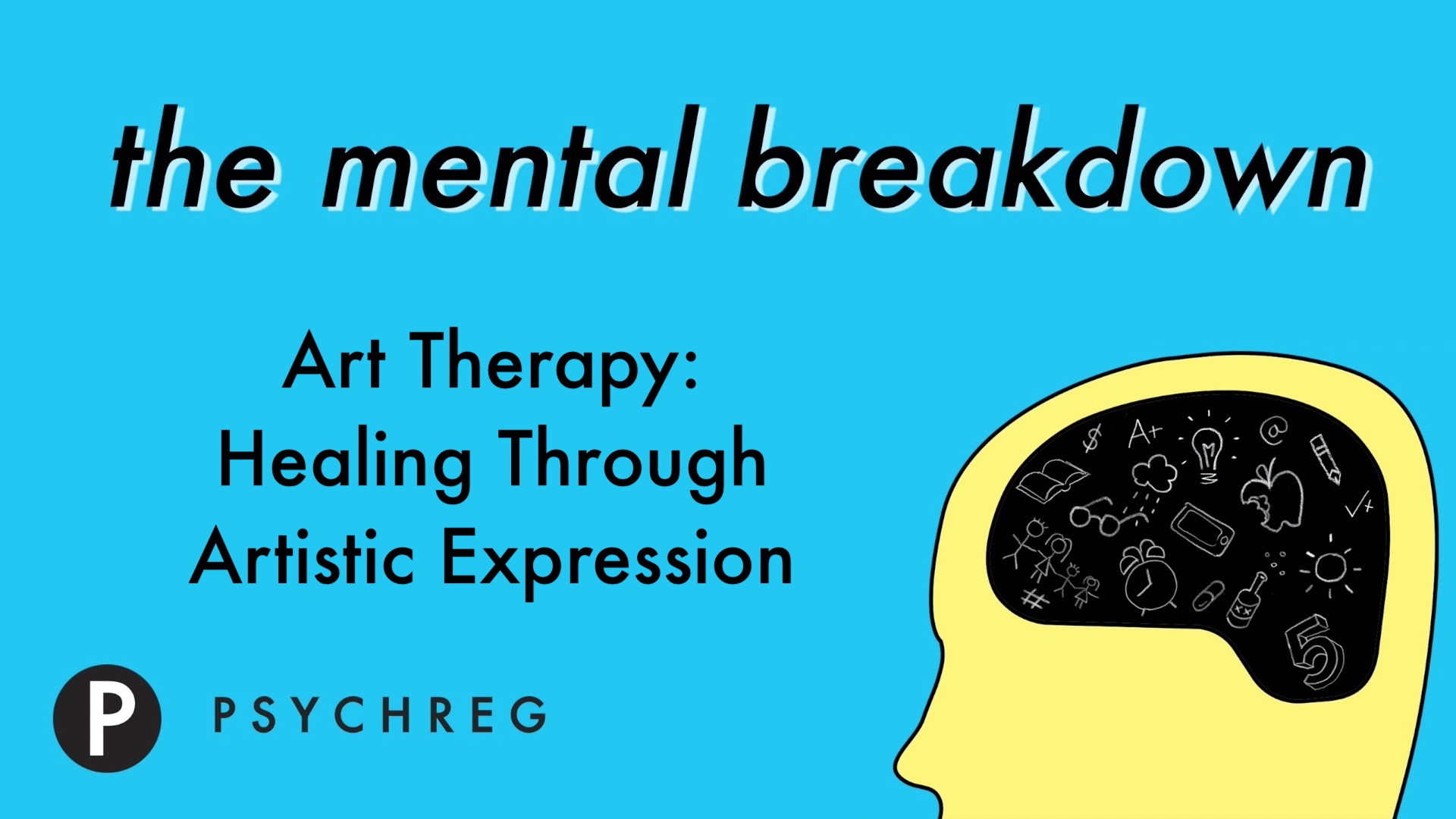 the mental breakdown

Art Therapy: Healing Through Artistic Expression

P PSYCHREG

$ A+ @ 5